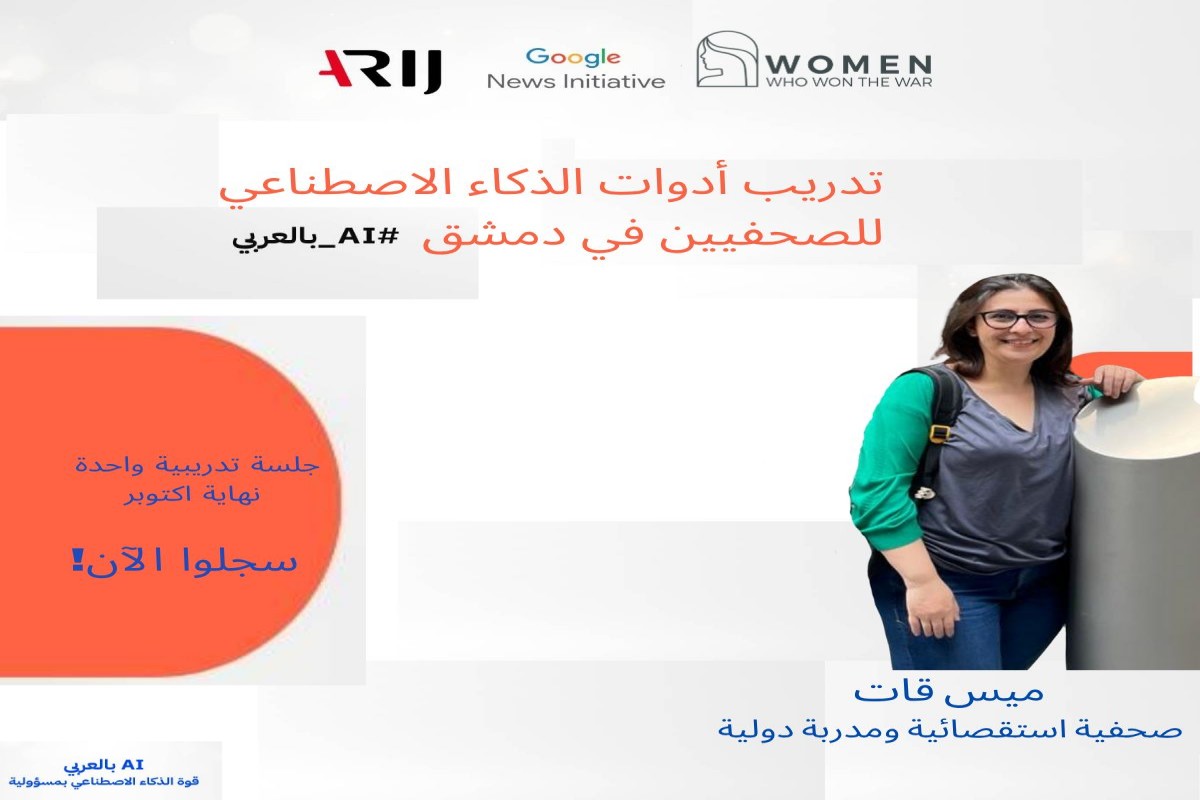 ARIJ

Google
News Initiative

WOMEN
WHO WON THE WAR

تدريب أدوات الذكاء الاصطناعي
للصحفيين في دمشق #AI_بالعربي

جلسة تدريبية واحدة
نهاية اكتوبر

سجلوا الآن!

ميس قات
صحفية استقصائية ومدربة دولية

AI بالعربي
قوة الذكاء الاصطناعي بمسؤولية